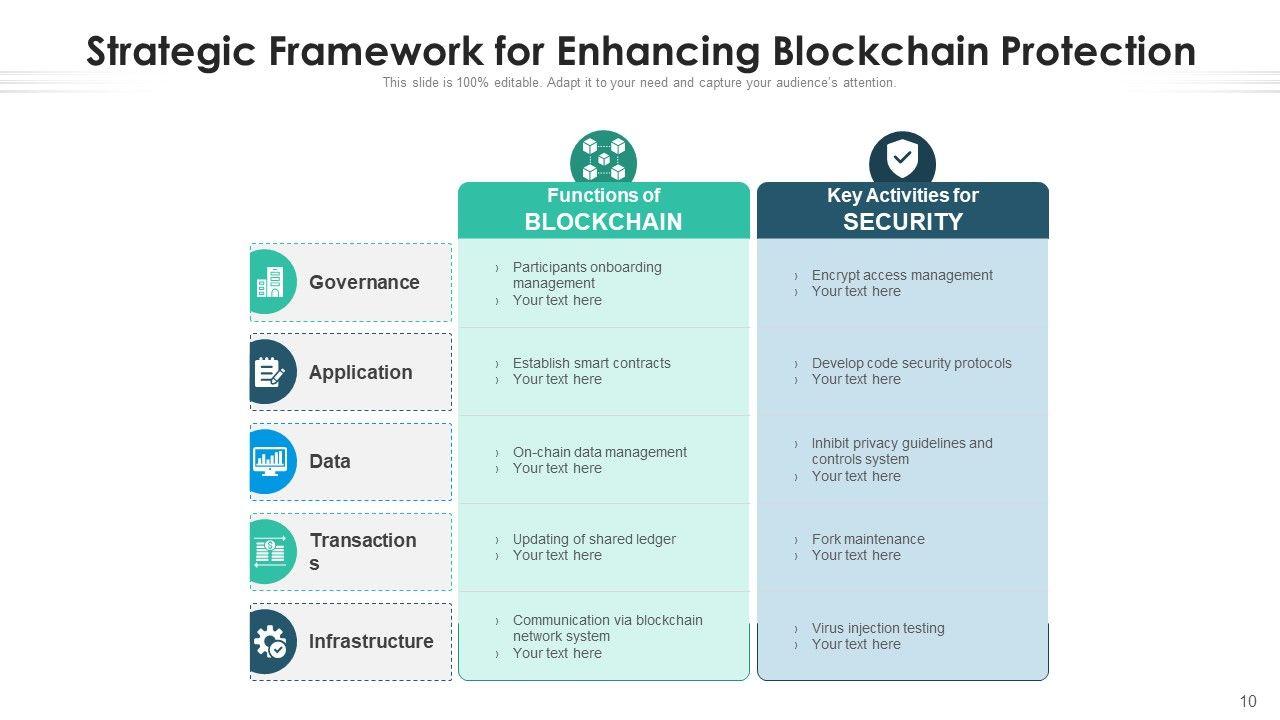 Strategic Framework for Enhancing Blockchain Protection
This slide is 100% editable. Adapt it to your need and capture your audience's attention.

| | Functions of BLOCKCHAIN | Key Activities for SECURITY |
|---|---|---|
| Governance | › Participants onboarding management › Your text here | › Encrypt access management › Your text here |
| Application | › Establish smart contracts › Your text here | › Develop code security protocols › Your text here |
| Data | › On-chain data management › Your text here | › Inhibit privacy guidelines and controls system › Your text here |
| Transaction s | › Updating of shared ledger › Your text here | › Fork maintenance › Your text here |
| Infrastructure | › Communication via blockchain network system › Your text here | › Virus injection testing › Your text here |

10